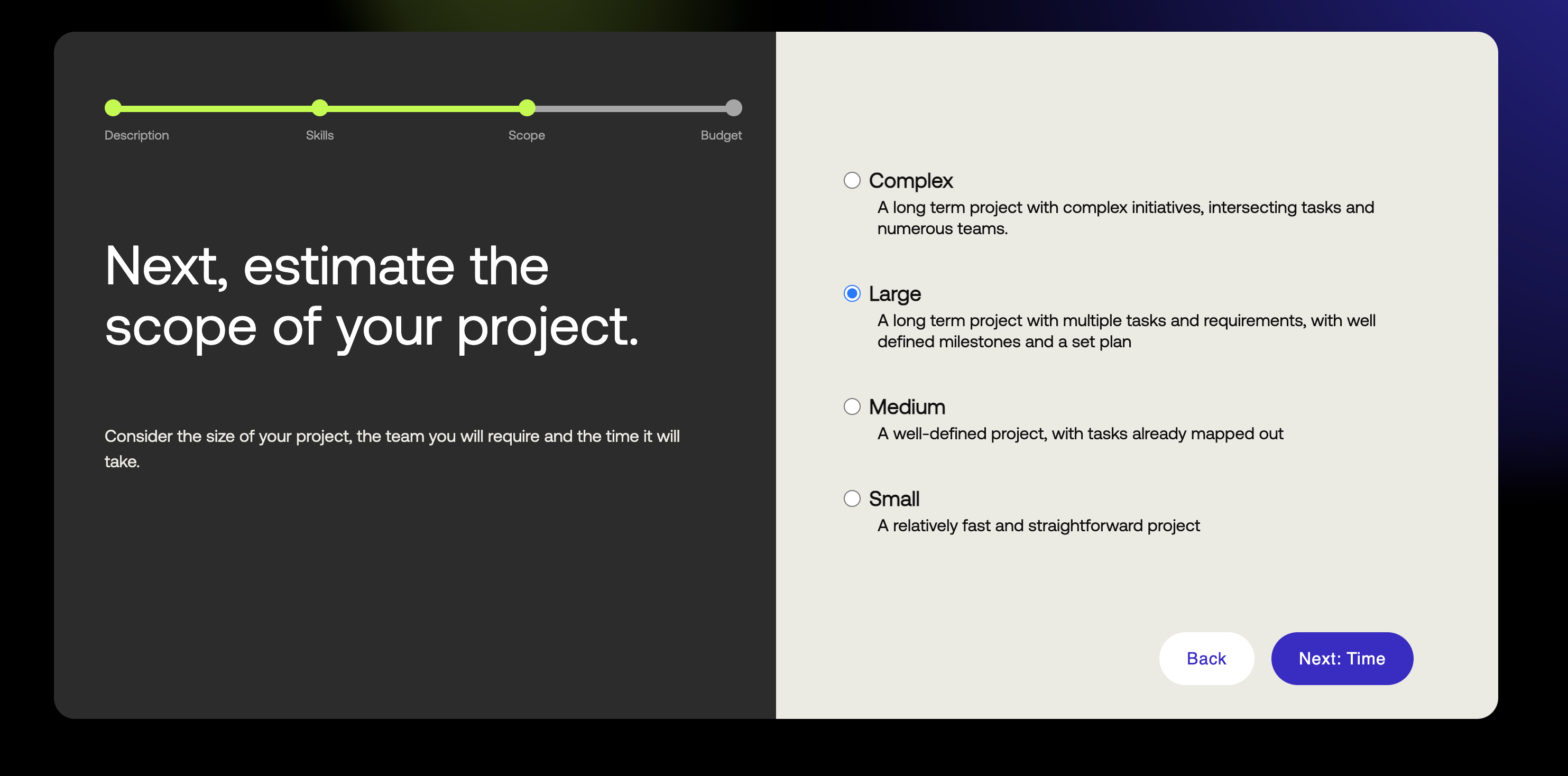 Description Skills Scope Budget

Next, estimate the scope of your project.

Consider the size of your project, the team you will require and the time it will take.

Complex
A long term project with complex initiatives, intersecting tasks and numerous teams.

Large
A long term project with multiple tasks and requirements, with well defined milestones and a set plan

Medium
A well-defined project, with tasks already mapped out

Small
A relatively fast and straightforward project

Back

Next: Time